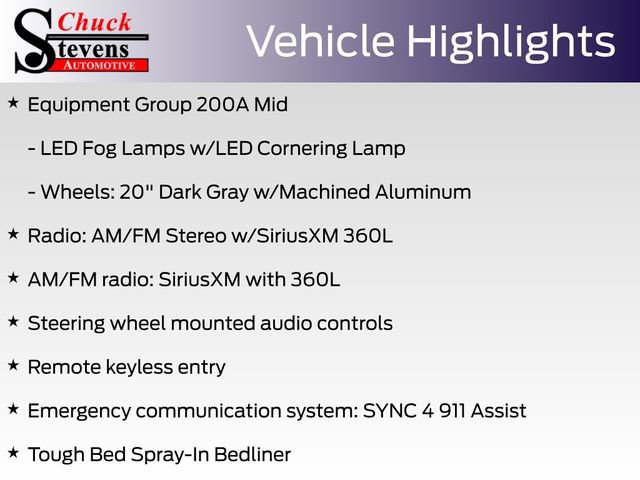 Chuck
Stevens
AUTOMOTIVE

Vehicle Highlights

★ Equipment Group 200A Mid

- LED Fog Lamps w/LED Cornering Lamp

- Wheels: 20" Dark Gray w/Machined Aluminum

★ Radio: AM/FM Stereo w/SiriusXM 360L

★ AM/FM radio: SiriusXM with 360L

★ Steering wheel mounted audio controls

★ Remote keyless entry

★ Emergency communication system: SYNC 4 911 Assist

★ Tough Bed Spray-In Bedliner